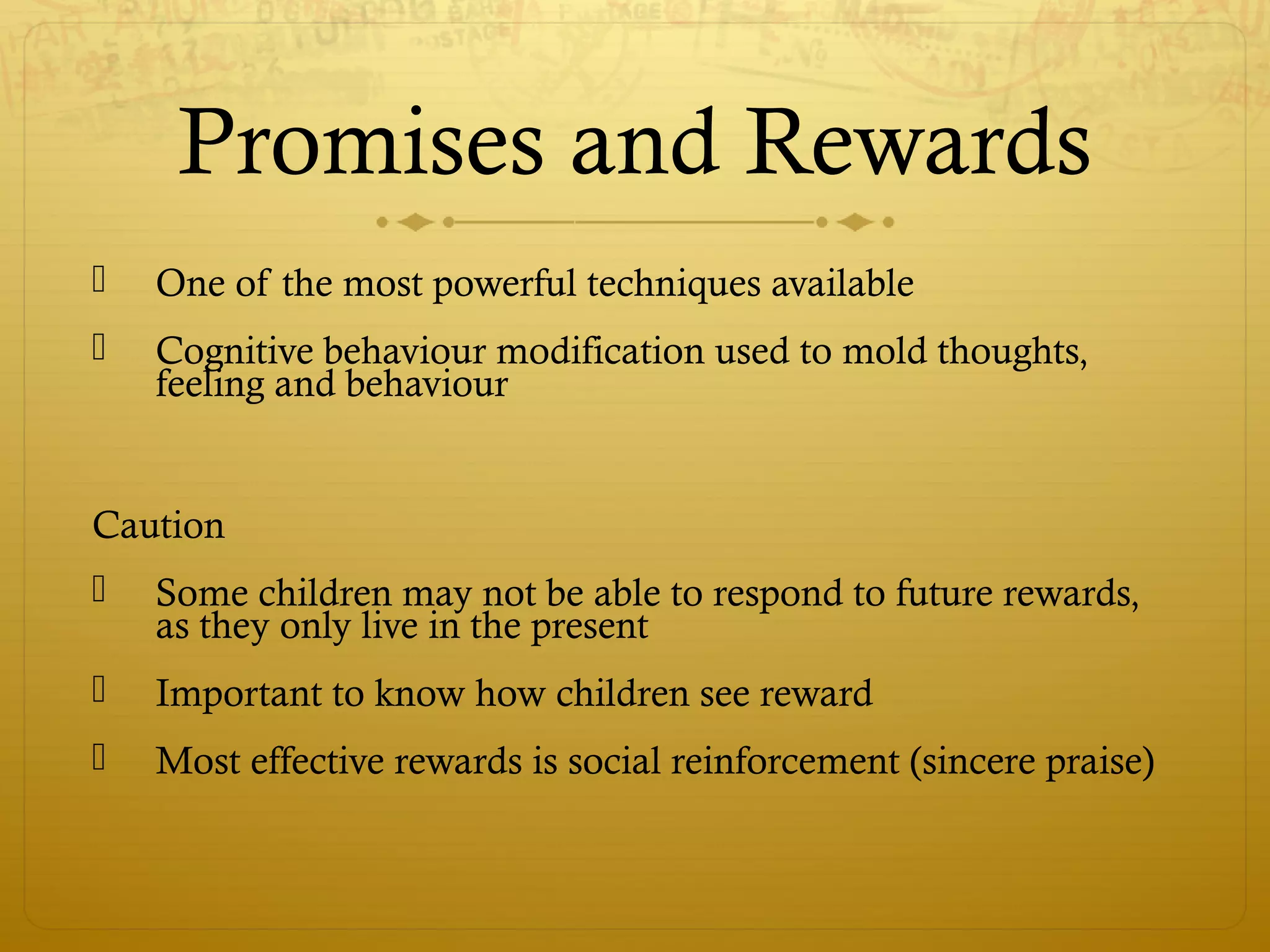 Promises and Rewards

One of the most powerful techniques available

Cognitive behaviour modification used to mold thoughts, feeling and behaviour

Caution

Some children may not be able to respond to future rewards, as they only live in the present

Important to know how children see reward

Most effective rewards is social reinforcement (sincere praise)